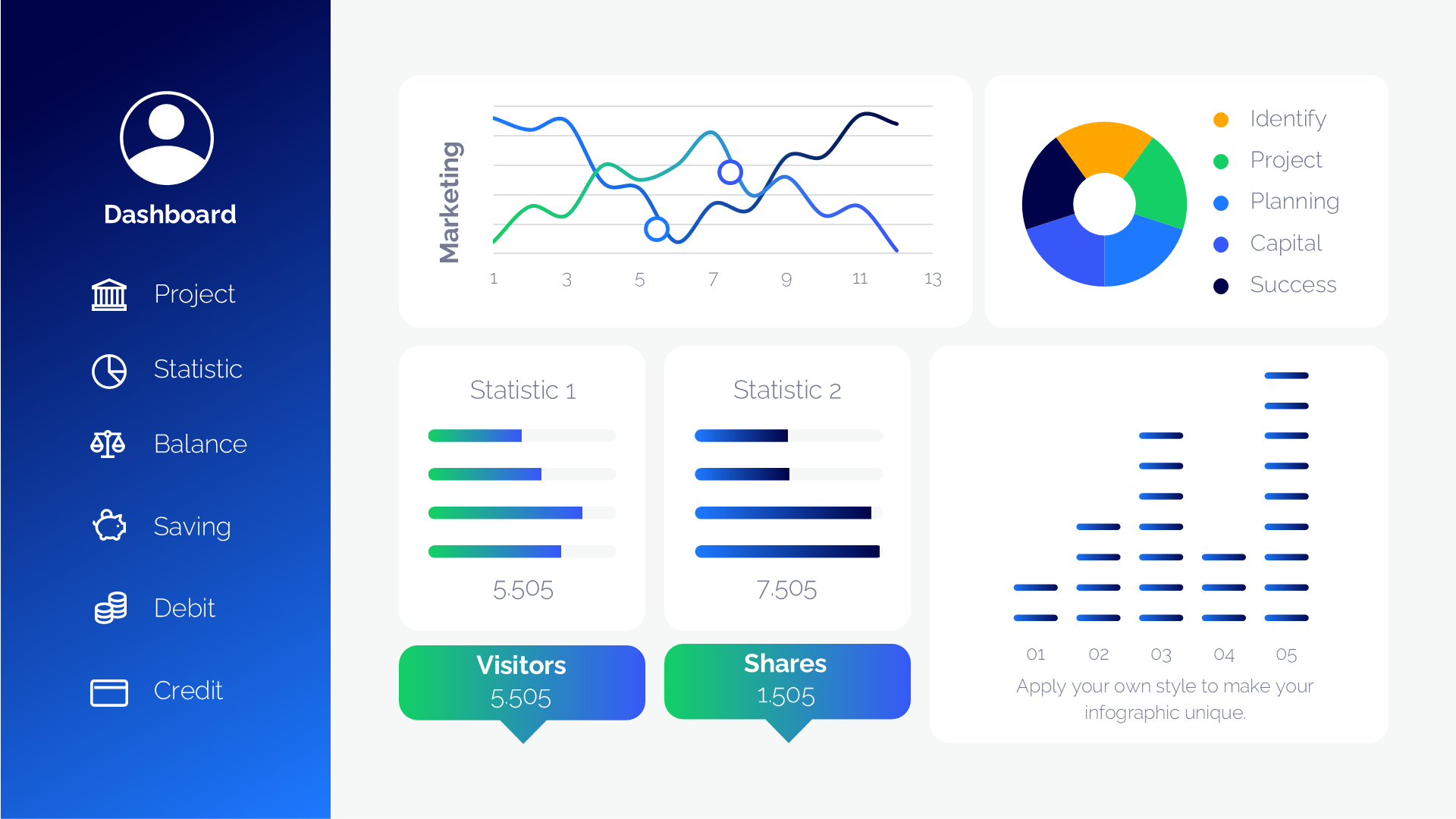 Dashboard

Project

Statistic

Balance

Saving

Debit

Credit

Marketing

1 3 5 7 9 11 13

Identify
Project
Planning
Capital
Success

Statistic 1

5.505

Statistic 2

7.505

Visitors
5.505

Shares
1.505

01 02 03 04 05

Apply your own style to make your infographic unique.